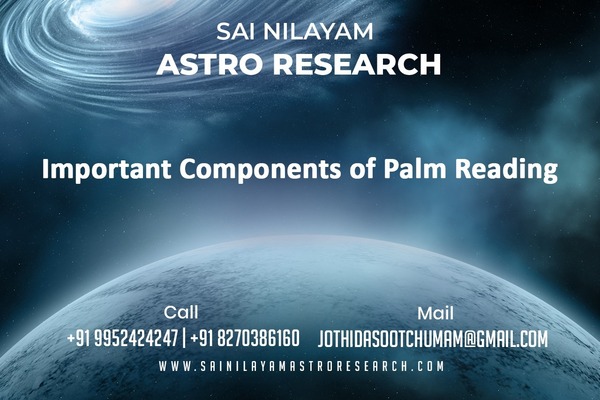 SAI NILAYAM
ASTRO RESEARCH

Important Components of Palm Reading

Call
+91 9952424247 | +91 8270386160

Mail
JOTHIDASOOTCHUMAM@GMAIL.COM

WWW.SAINILAYAMASTRORESEARCH.COM